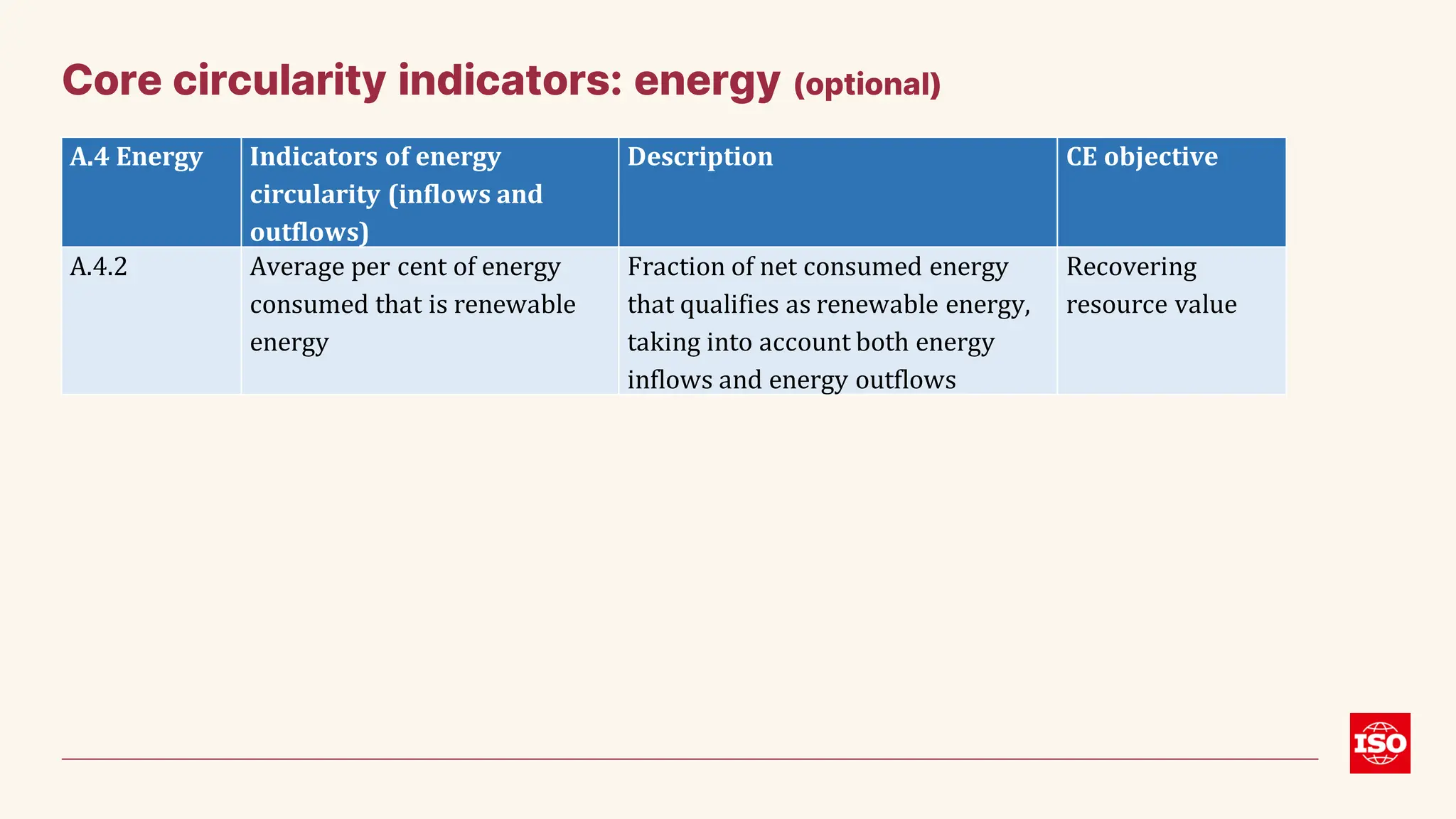 Core circularity indicators: energy (optional)

| A.4 Energy | Indicators of energy circularity (inflows and outflows) | Description | CE objective |
|---|---|---|---|
| A.4.2 | Average per cent of energy consumed that is renewable energy | Fraction of net consumed energy that qualifies as renewable energy, taking into account both energy inflows and energy outflows | Recovering resource value |

ISO